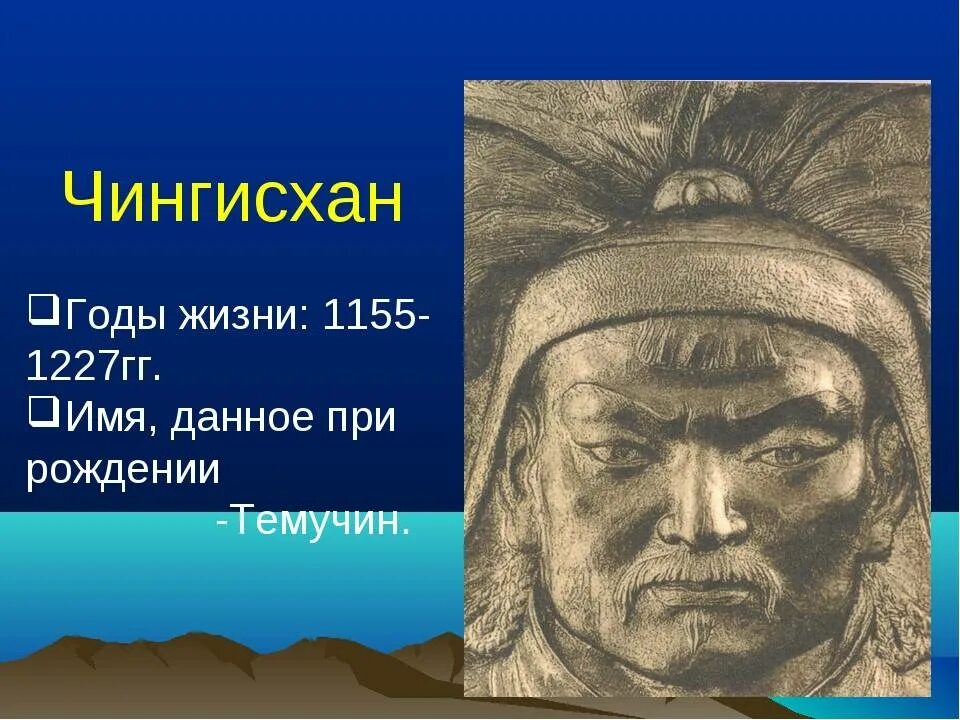 Чингисхан

❑Годы жизни: 1155-1227гг.

❑Имя, данное при рождении -Темучин.